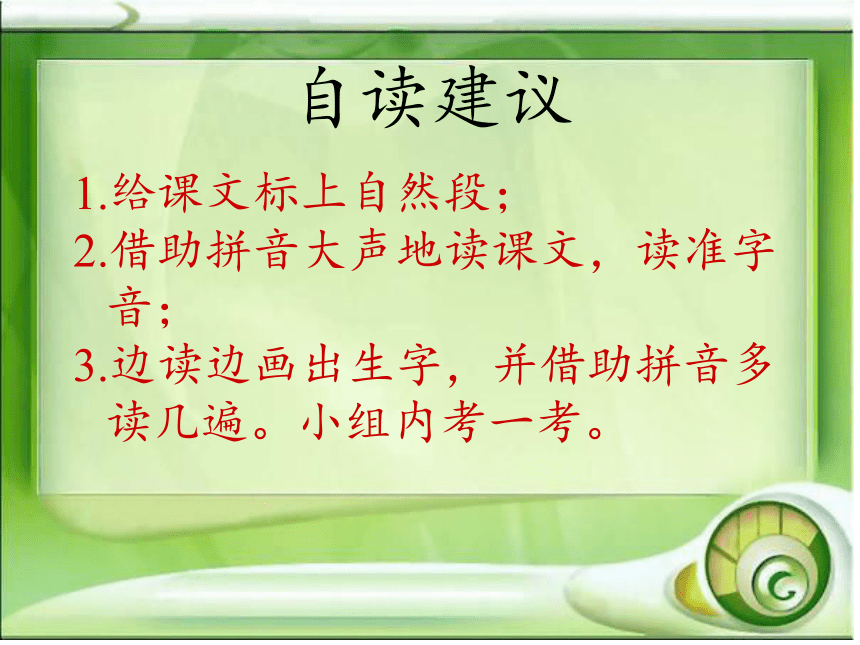 自读建议

1.给课文标上自然段；

2.借助拼音大声地读课文，读准字音；

3.边读边画出生字，并借助拼音多读几遍。小组内考一考。